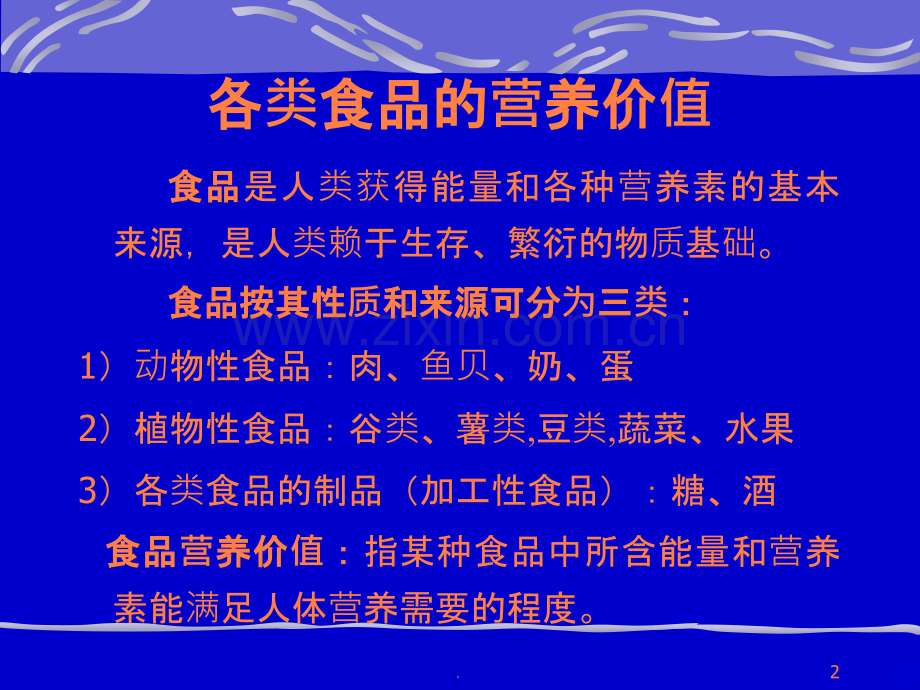 各类食品的营养价值

食品是人类获得能量和各种营养素的基本来源，是人类赖于生存、繁衍的物质基础。

食品按其性质和来源可分为三类：

1）动物性食品：肉、鱼贝、奶、蛋

2）植物性食品：谷类、薯类,豆类,蔬菜、水果

3）各类食品的制品（加工性食品）：糖、酒

食品营养价值：指某种食品中所含能量和营养素能满足人体营养需要的程度。

.

2

www.zixin.com.cn